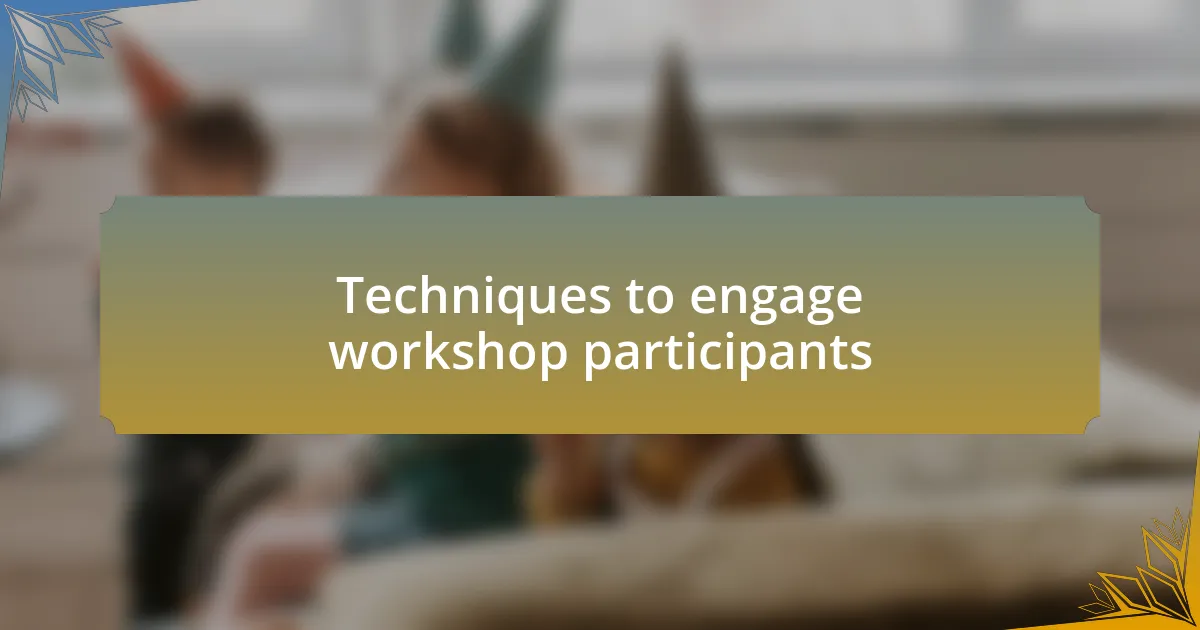 Techniques to engage workshop participants